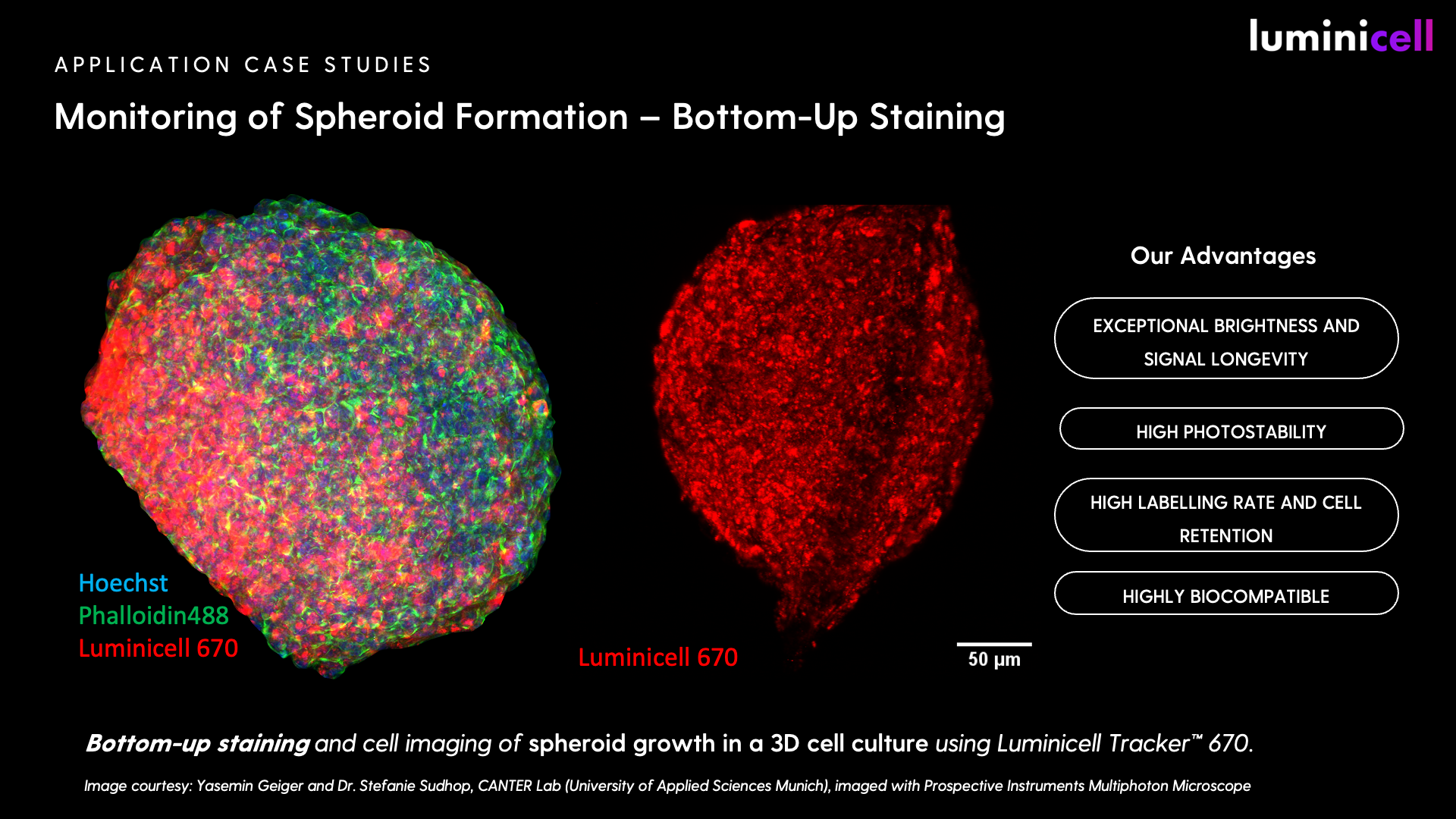 luminicell

APPLICATION CASE STUDIES

Monitoring of Spheroid Formation – Bottom-Up Staining

Hoechst
Phalloidin488
Luminicell 670

Luminicell 670

50 µm

Our Advantages

EXCEPTIONAL BRIGHTNESS AND SIGNAL LONGEVITY

HIGH PHOTOSTABILITY

HIGH LABELLING RATE AND CELL RETENTION

HIGHLY BIOCOMPATIBLE

Bottom-up staining and cell imaging of spheroid growth in a 3D cell culture using Luminicell Tracker™ 670.

Image courtesy: Yasemin Geiger and Dr. Stefanie Sudhop, CANTER Lab (University of Applied Sciences Munich), imaged with Prospective Instruments Multiphoton Microscope